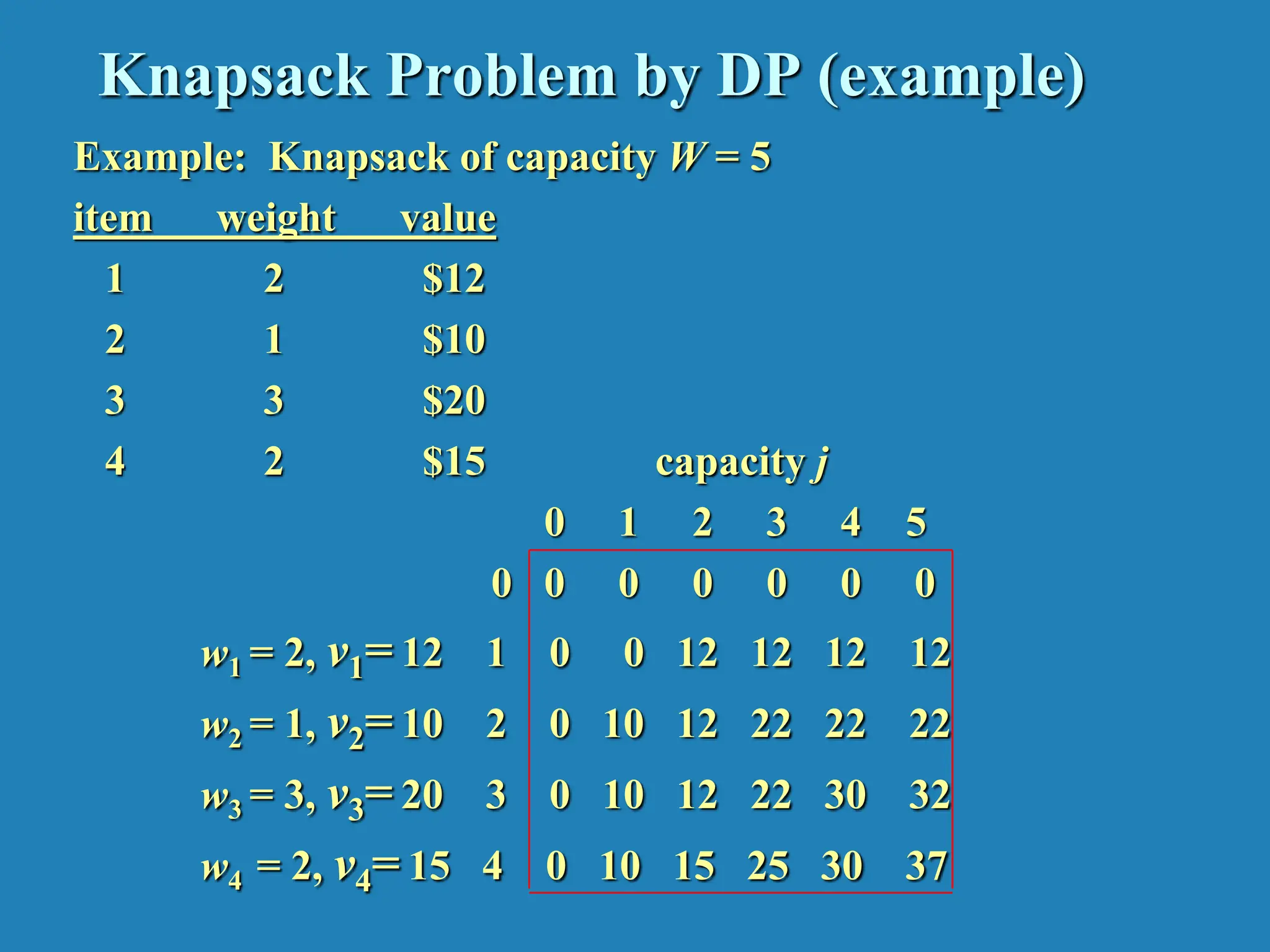 Knapsack Problem by DP (example)

Example: Knapsack of capacity $W = 5$

| item | weight | value |
|---|---|---|
| 1 | 2 | \$12 |
| 2 | 1 | \$10 |
| 3 | 3 | \$20 |
| 4 | 2 | \$15 |

capacity $j$

| | | 0 | 1 | 2 | 3 | 4 | 5 |
|---|---|---|---|---|---|---|---|
| | 0 | 0 | 0 | 0 | 0 | 0 | 0 |
| $w_1 = 2, v_1 = 12$ | 1 | 0 | 0 | 12 | 12 | 12 | 12 |
| $w_2 = 1, v_2 = 10$ | 2 | 0 | 10 | 12 | 22 | 22 | 22 |
| $w_3 = 3, v_3 = 20$ | 3 | 0 | 10 | 12 | 22 | 30 | 32 |
| $w_4 = 2, v_4 = 15$ | 4 | 0 | 10 | 15 | 25 | 30 | 37 |